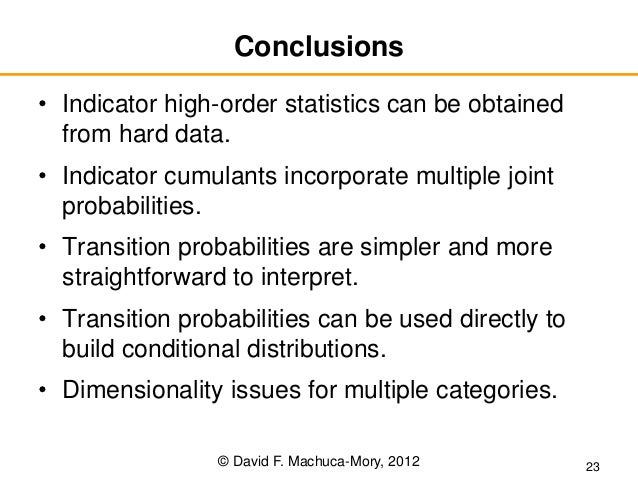 Conclusions

• Indicator high-order statistics can be obtained from hard data.

• Indicator cumulants incorporate multiple joint probabilities.

• Transition probabilities are simpler and more straightforward to interpret.

• Transition probabilities can be used directly to build conditional distributions.

• Dimensionality issues for multiple categories.

© David F. Machuca-Mory, 2012

23